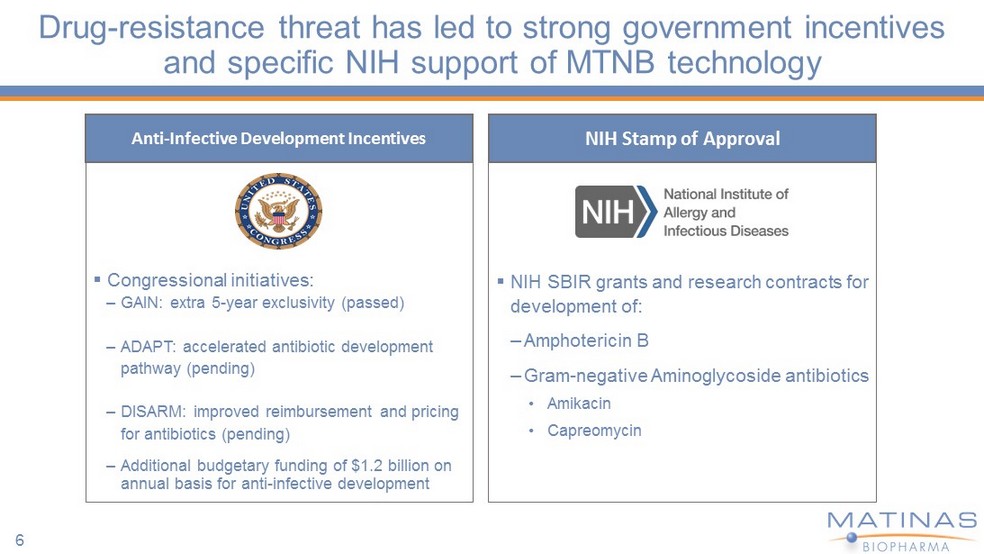 Drug-resistance threat has led to strong government incentives and specific NIH support of MTNB technology

Anti-Infective Development Incentives

UNITED STATES CONGRESS

▪ Congressional initiatives:

– GAIN: extra 5-year exclusivity (passed)

– ADAPT: accelerated antibiotic development pathway (pending)

– DISARM: improved reimbursement and pricing for antibiotics (pending)

– Additional budgetary funding of $1.2 billion on annual basis for anti-infective development

NIH Stamp of Approval

NIH National Institute of Allergy and Infectious Diseases

▪ NIH SBIR grants and research contracts for development of:

– Amphotericin B

– Gram-negative Aminoglycoside antibiotics

• Amikacin

• Capreomycin

6

MATINAS BIOPHARMA